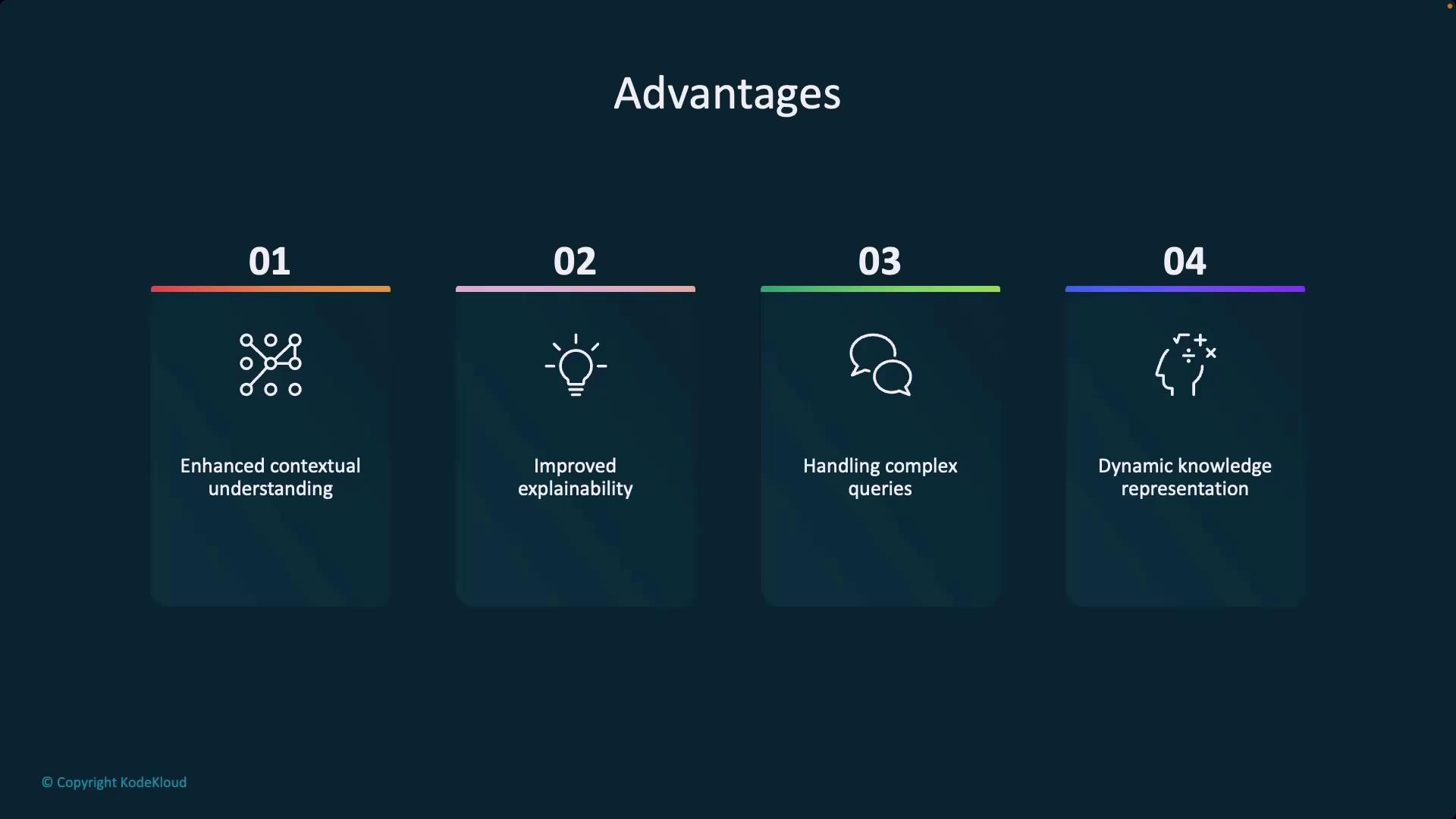 Advantages

01

Enhanced contextual understanding

02

Improved explainability

03

Handling complex queries

04

Dynamic knowledge representation

© Copyright KodeKloud